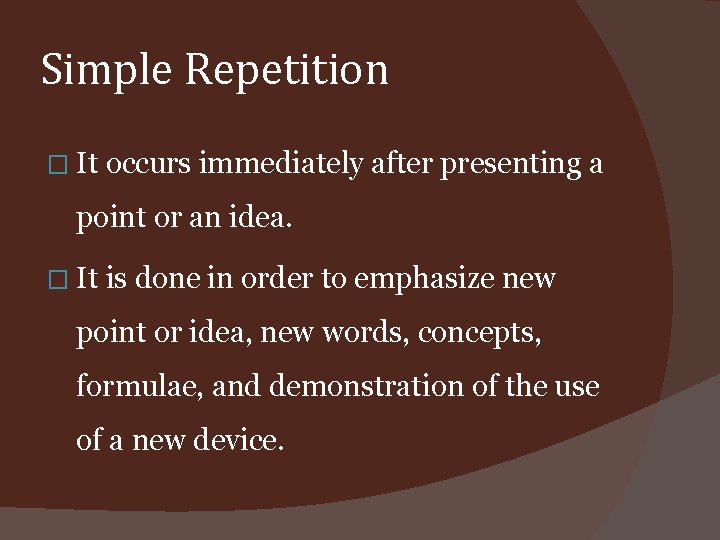 Simple Repetition

□ It occurs immediately after presenting a point or an idea.

□ It is done in order to emphasize new point or idea, new words, concepts, formulae, and demonstration of the use of a new device.